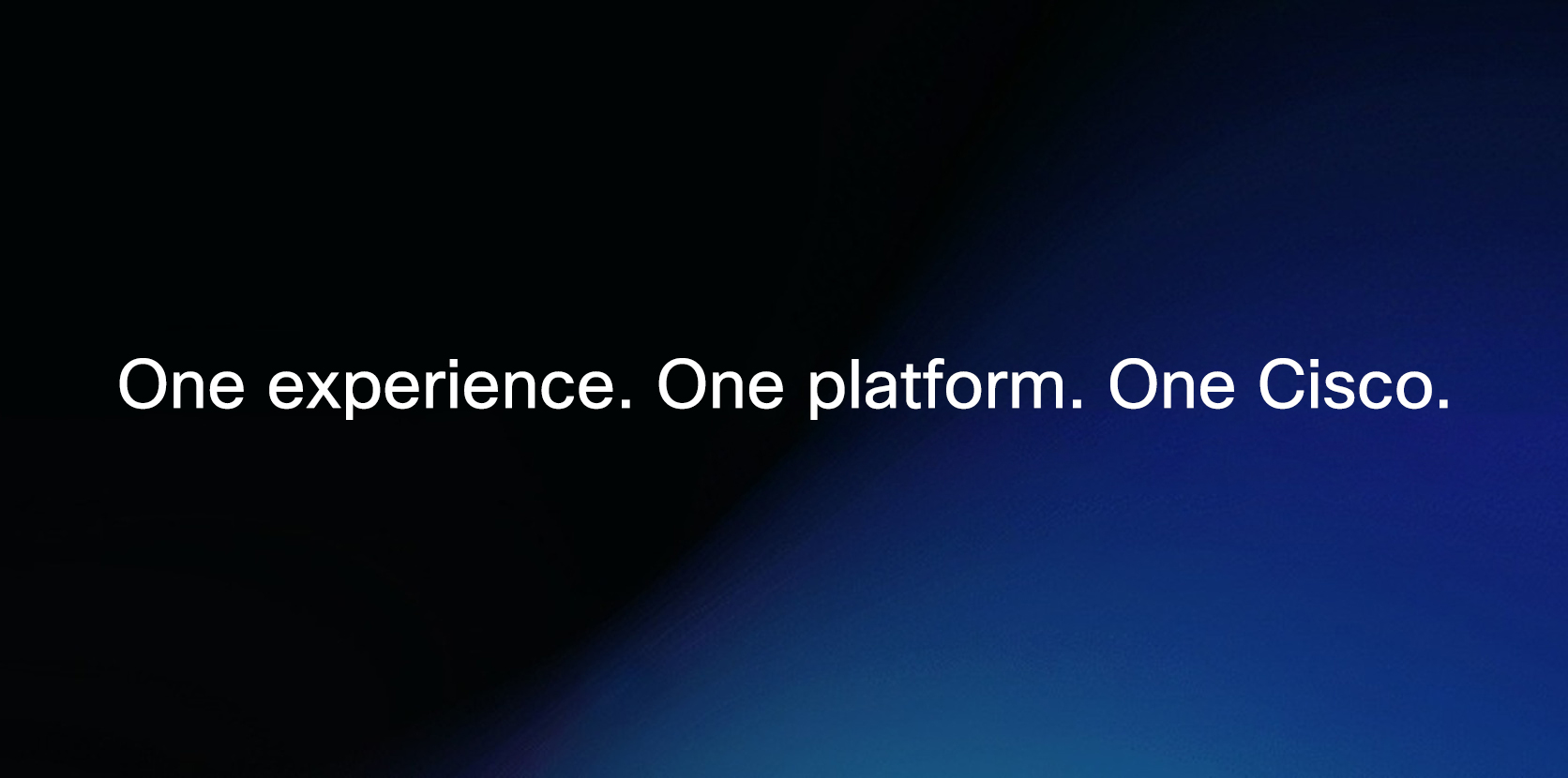 One experience. One platform. One Cisco.